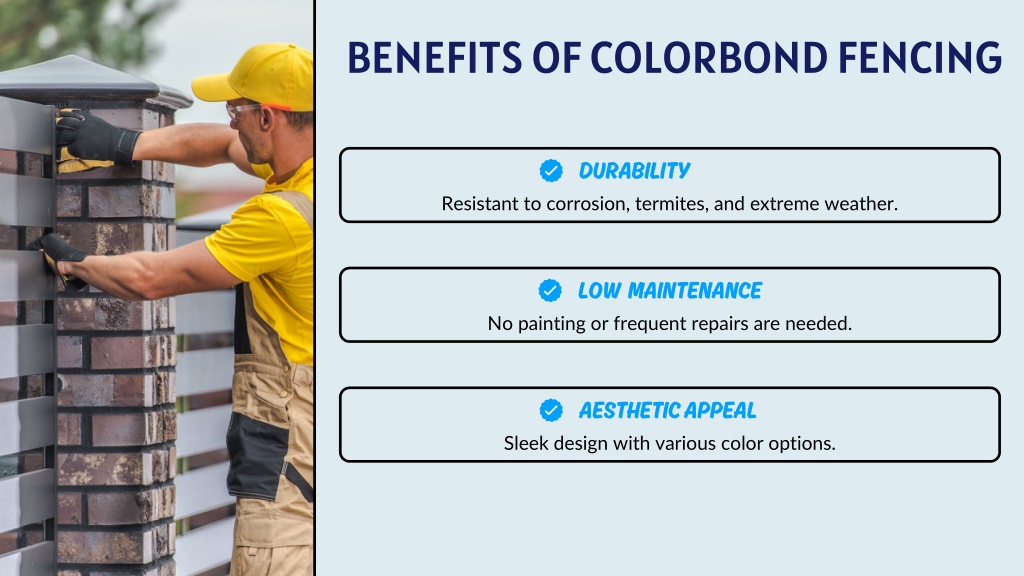 BENEFITS OF COLORBOND FENCING

DURABILITY
Resistant to corrosion, termites, and extreme weather.

LOW MAINTENANCE
No painting or frequent repairs are needed.

AESTHETIC APPEAL
Sleek design with various color options.